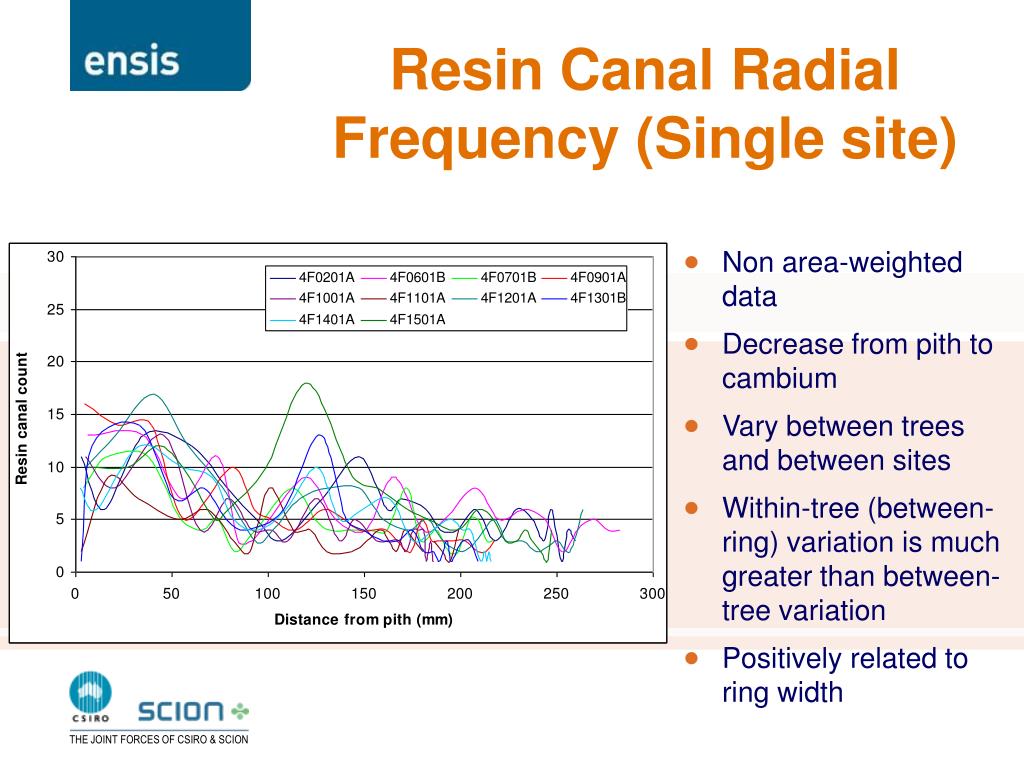 ensis

Resin Canal Radial Frequency (Single site)

30
25
20
15
10
5
0
Resin canal count

4F0201A 4F0601B 4F0701B 4F0901A
4F1001A 4F1101A 4F1201A 4F1301B
4F1401A 4F1501A

0 50 100 150 200 250 300
Distance from pith (mm)

- Non area-weighted data
- Decrease from pith to cambium
- Vary between trees and between sites
- Within-tree (between-ring) variation is much greater than between-tree variation
- Positively related to ring width

CSIRO
SCION
THE JOINT FORCES OF CSIRO & SCION